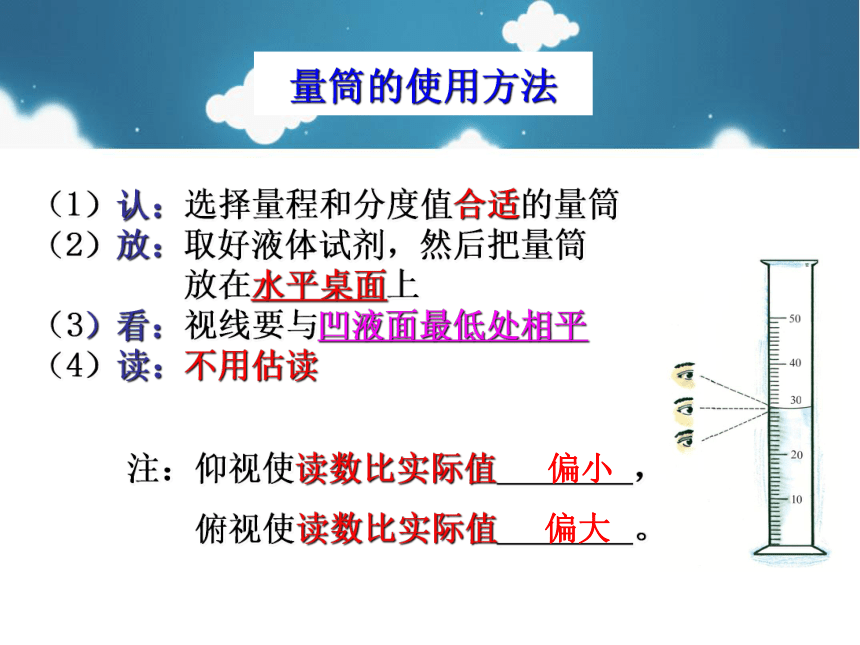 量筒的使用方法

（1）认：选择量程和分度值合适的量筒
（2）放：取好液体试剂，然后把量筒放在水平桌面上
（3）看：视线要与凹液面最低处相平
（4）读：不用估读

注：仰视使读数比实际值 偏小 ，
俯视使读数比实际值 偏大 。

50
40
30
20
10